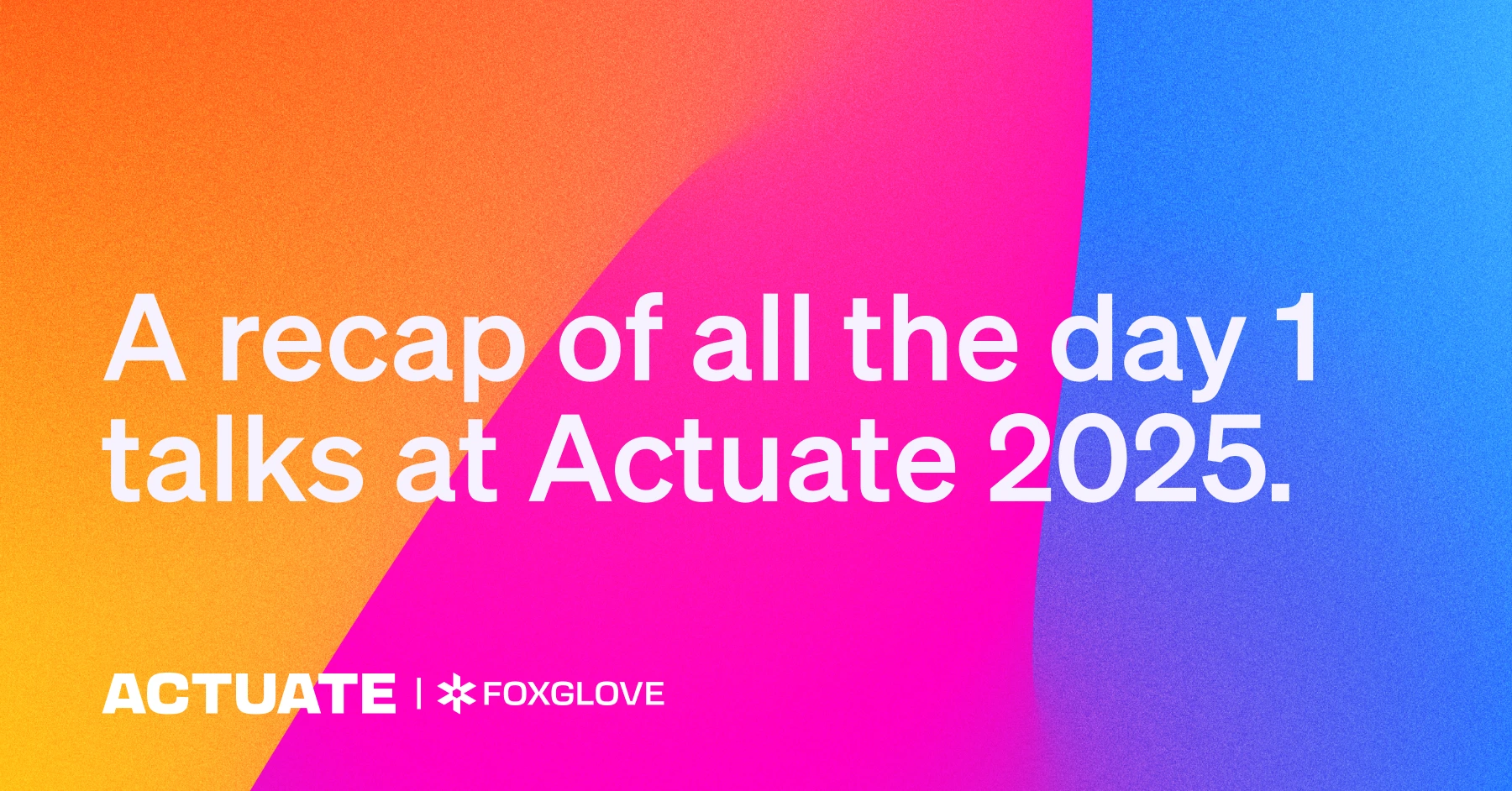 A recap of all the day 1 talks at Actuate 2025.

ACTUATE | FOXGLOVE